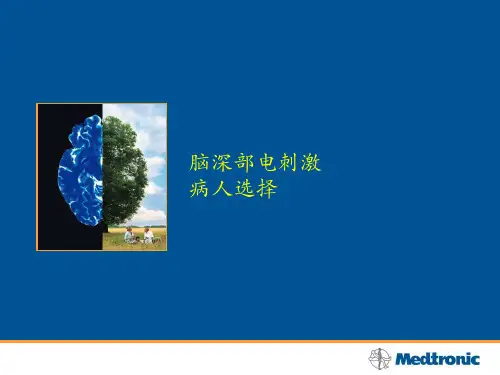 脑深部电刺激
病人选择

Medtronic